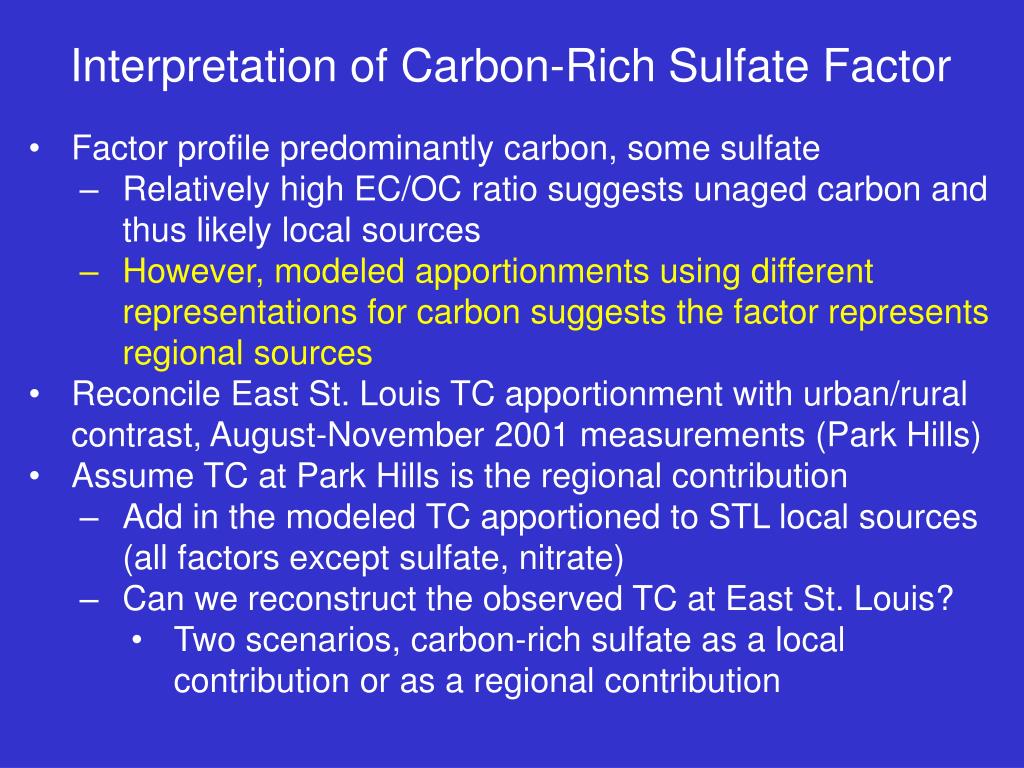 Interpretation of Carbon-Rich Sulfate Factor

• Factor profile predominantly carbon, some sulfate
 – Relatively high EC/OC ratio suggests unaged carbon and thus likely local sources
 – However, modeled apportionments using different representations for carbon suggests the factor represents regional sources
• Reconcile East St. Louis TC apportionment with urban/rural contrast, August-November 2001 measurements (Park Hills)
• Assume TC at Park Hills is the regional contribution
 – Add in the modeled TC apportioned to STL local sources (all factors except sulfate, nitrate)
 – Can we reconstruct the observed TC at East St. Louis?
  • Two scenarios, carbon-rich sulfate as a local contribution or as a regional contribution